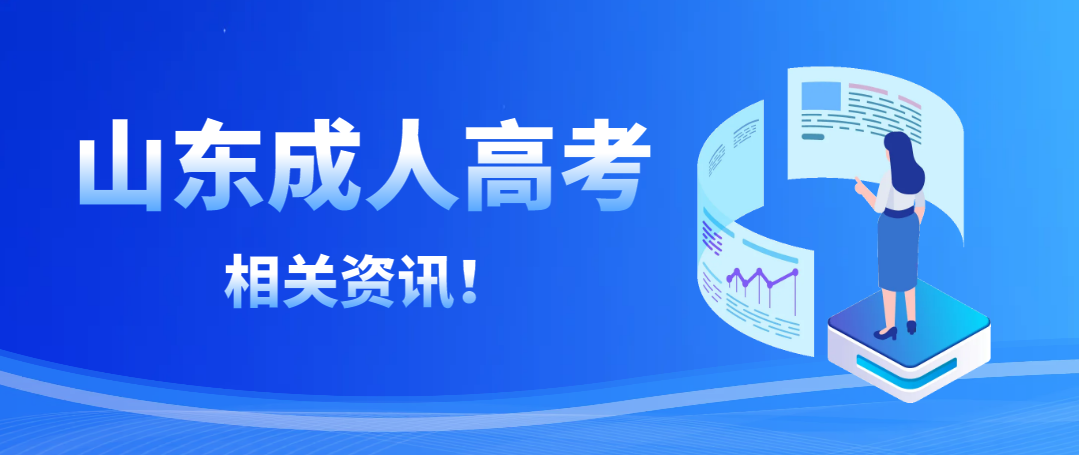 山东成人高考

相关资讯！